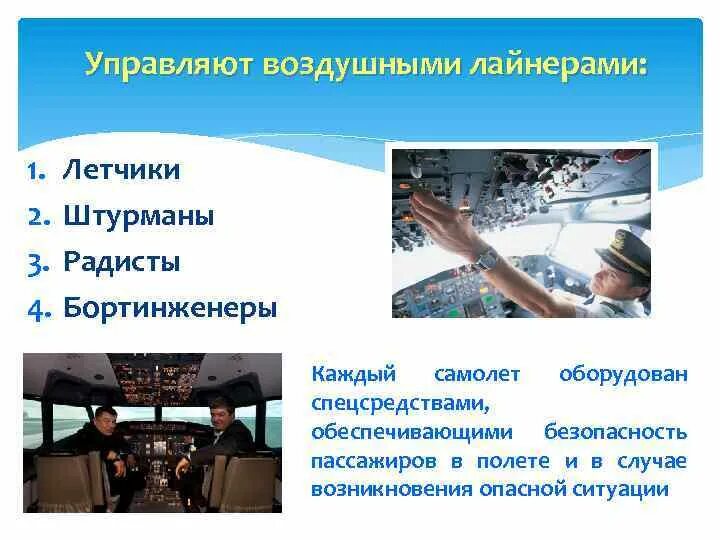 Управляют воздушными лайнерами:

1. Летчики
2. Штурманы
3. Радисты
4. Бортинженеры

Каждый самолет оборудован спецсредствами, обеспечивающими безопасность пассажиров в полете и в случае возникновения опасной ситуации